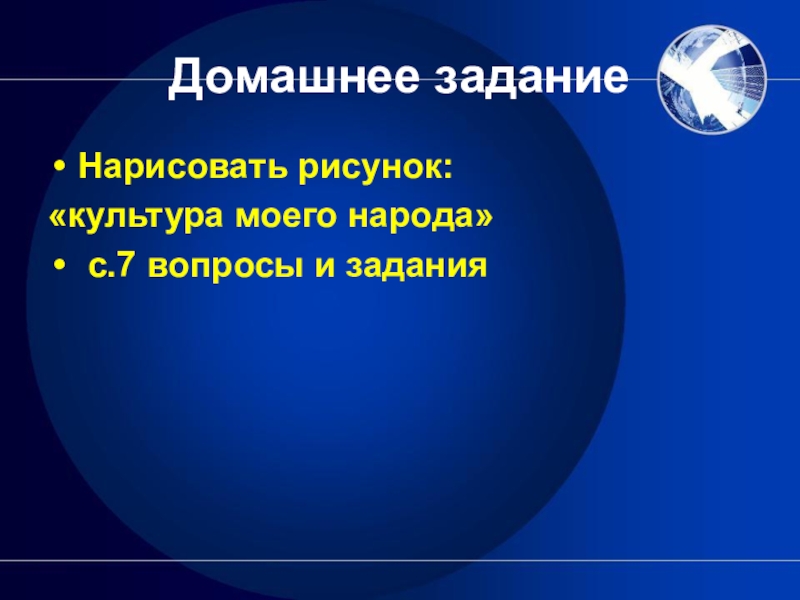 Домашнее задание

• Нарисовать рисунок:
«культура моего народа»
• с.7 вопросы и задания